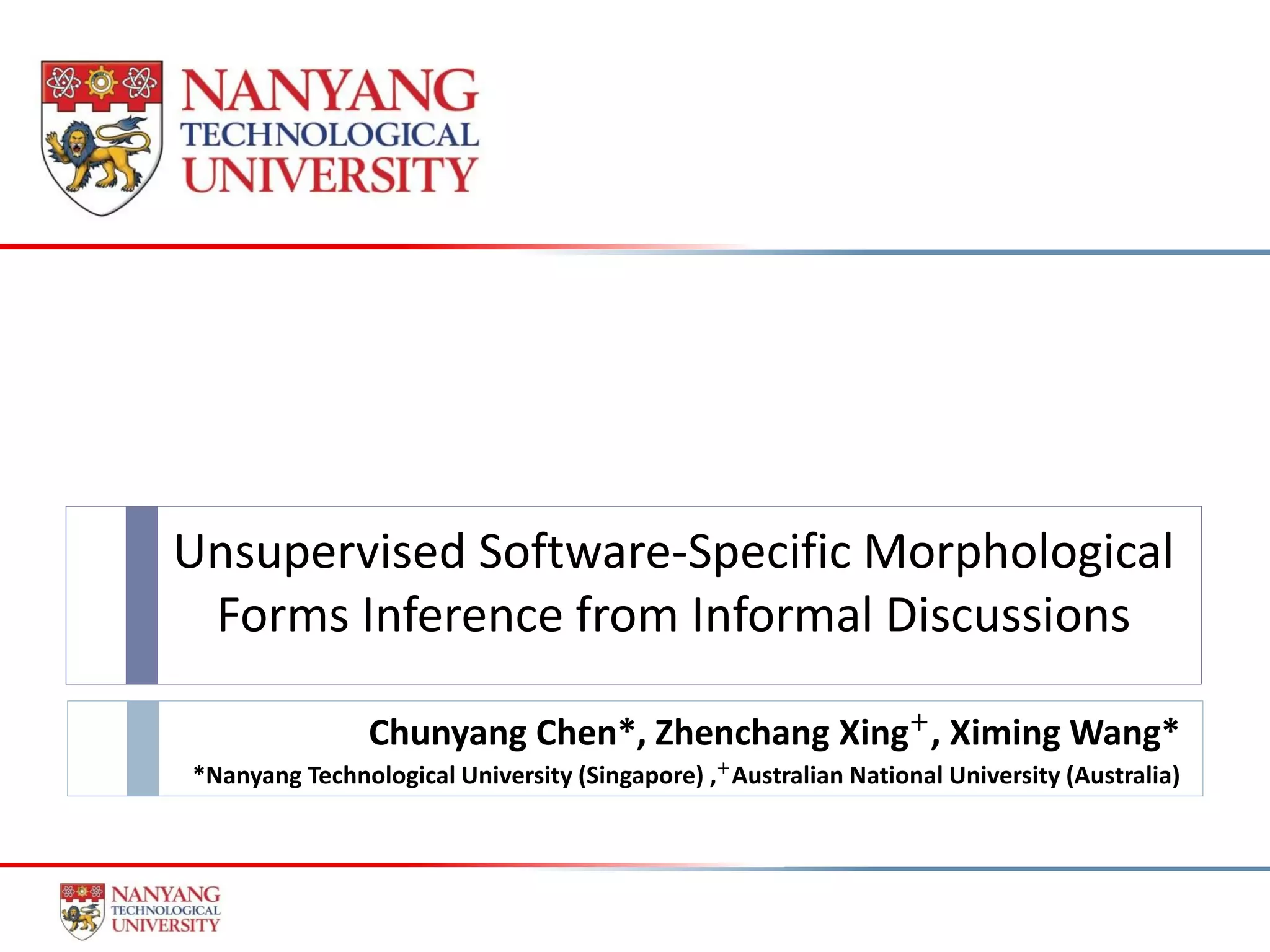 NANYANG TECHNOLOGICAL UNIVERSITY

Unsupervised Software-Specific Morphological Forms Inference from Informal Discussions

Chunyang Chen*, Zhenchang Xing$^+$, Ximing Wang*

*Nanyang Technological University (Singapore) ,$^+$Australian National University (Australia)

NANYANG TECHNOLOGICAL UNIVERSITY